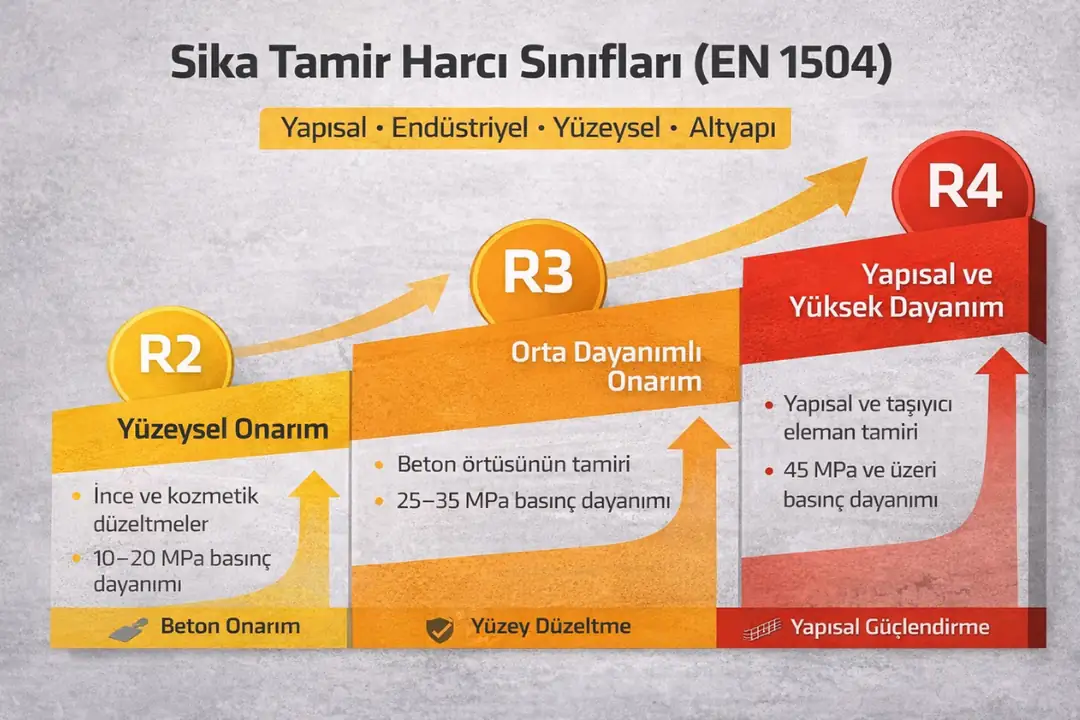 Sika Tamir Harcı Sınıfları (EN 1504)

Yapısal • Endüstriyel • Yüzeysel • Altyapı

R2

Yüzeysel Onarım

• İnce ve kozmetik düzeltmeler
• 10–20 MPa basınç dayanımı

Beton Onarım

R3

Orta Dayanımlı Onarım

• Beton örtüsünün tamiri
• 25–35 MPa basınç dayanımı

Yüzey Düzeltme

R4

Yapısal ve Yüksek Dayanım

• Yapısal ve taşıyıcı eleman tamiri
• 45 MPa ve üzeri basınç dayanımı

Yapısal Güçlendirme